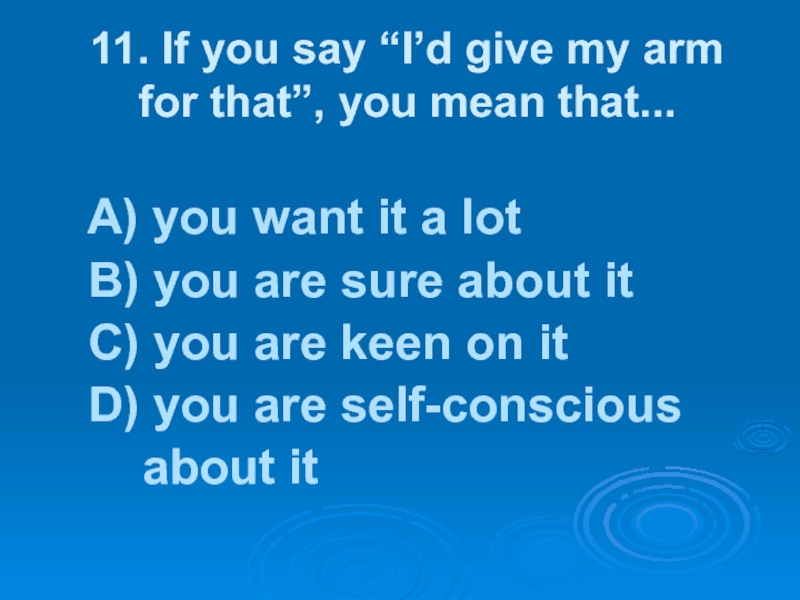 11. If you say “I’d give my arm for that”, you mean that...

A) you want it a lot
B) you are sure about it
C) you are keen on it
D) you are self-conscious about it